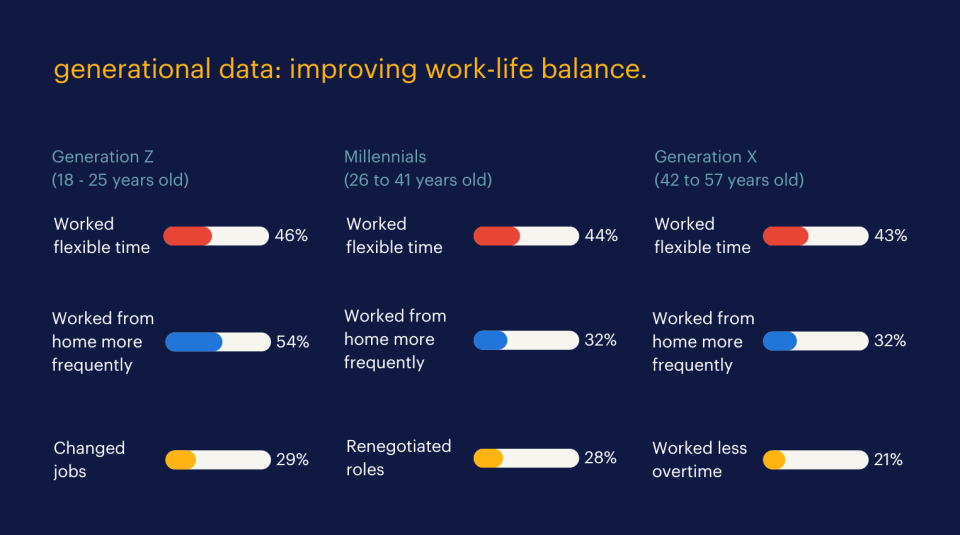 generational data: improving work-life balance.

Generation Z
(18 - 25 years old)

Worked flexible time 46%

Worked from home more frequently 54%

Changed jobs 29%

Millennials
(26 to 41 years old)

Worked flexible time 44%

Worked from home more frequently 32%

Renegotiated roles 28%

Generation X
(42 to 57 years old)

Worked flexible time 43%

Worked from home more frequently 32%

Worked less overtime 21%